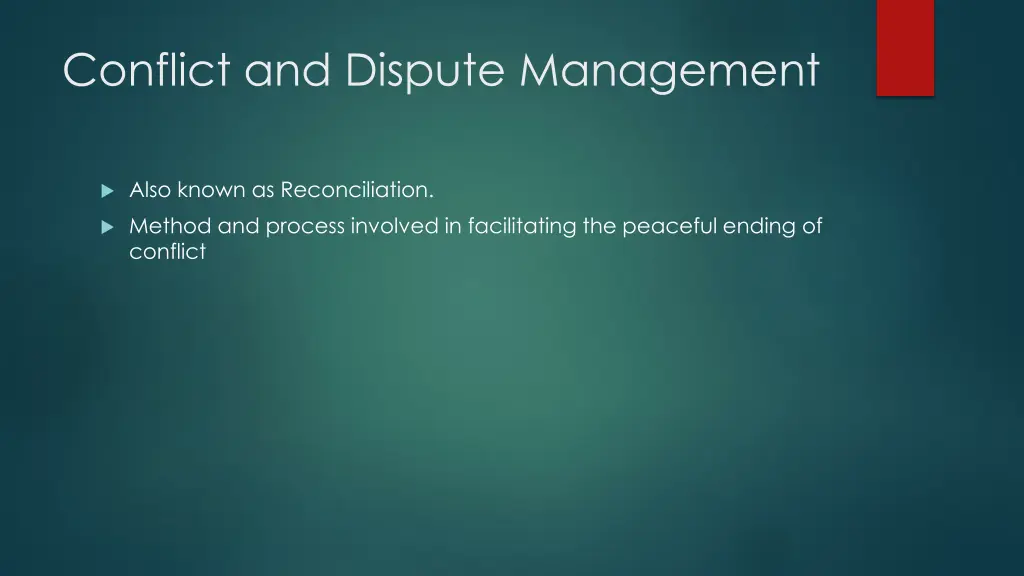 Conflict and Dispute Management

Also known as Reconciliation.

Method and process involved in facilitating the peaceful ending of conflict